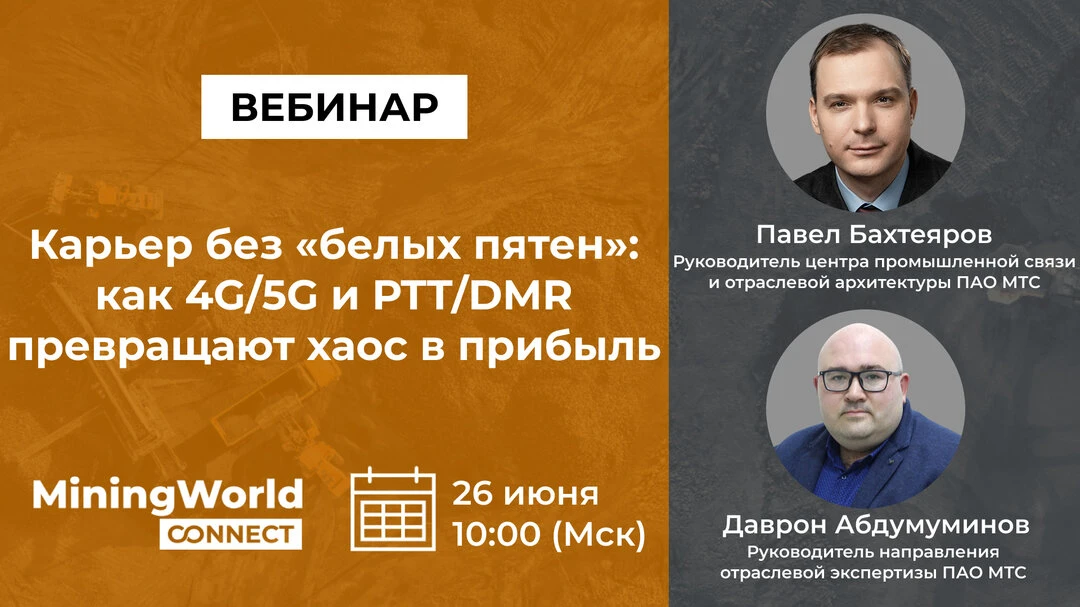 ВЕБИНАР

Карьер без «белых пятен»: как 4G/5G и PTT/DMR превращают хаос в прибыль

MiningWorld CONNECT

26 июня
10:00 (Мск)

Павел Бахтеяров
Руководитель центра промышленной связи и отраслевой архитектуры ПАО МТС

Даврон Абдумуминов
Руководитель направления отраслевой экспертизы ПАО МТС